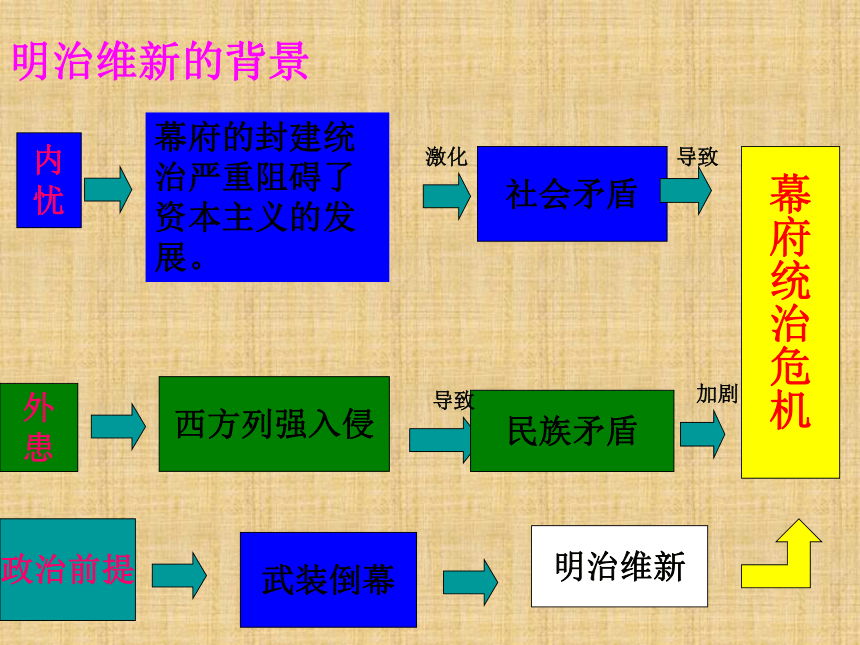 明治维新的背景

内忧

幕府的封建统治严重阻碍了资本主义的发展。

激化

社会矛盾

导致

幕府统治危机

外患

西方列强入侵

导致

民族矛盾

加剧

政治前提

武装倒幕

明治维新